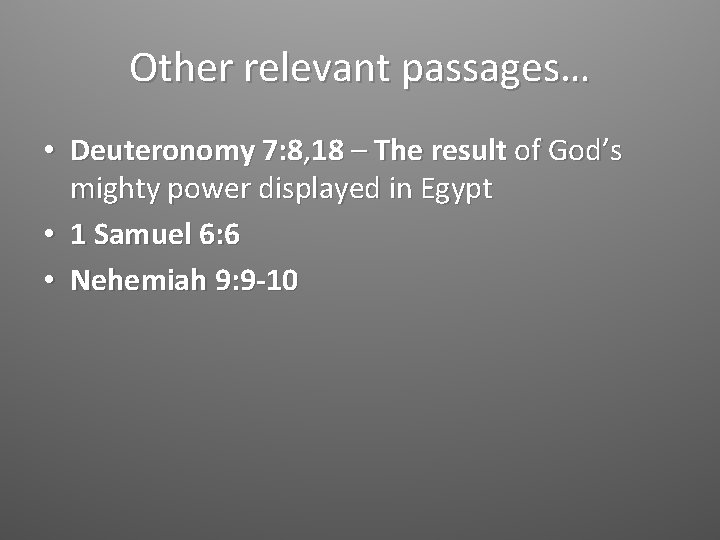 Other relevant passages…

• Deuteronomy 7:8,18 – The result of God's mighty power displayed in Egypt
• 1 Samuel 6:6
• Nehemiah 9:9-10